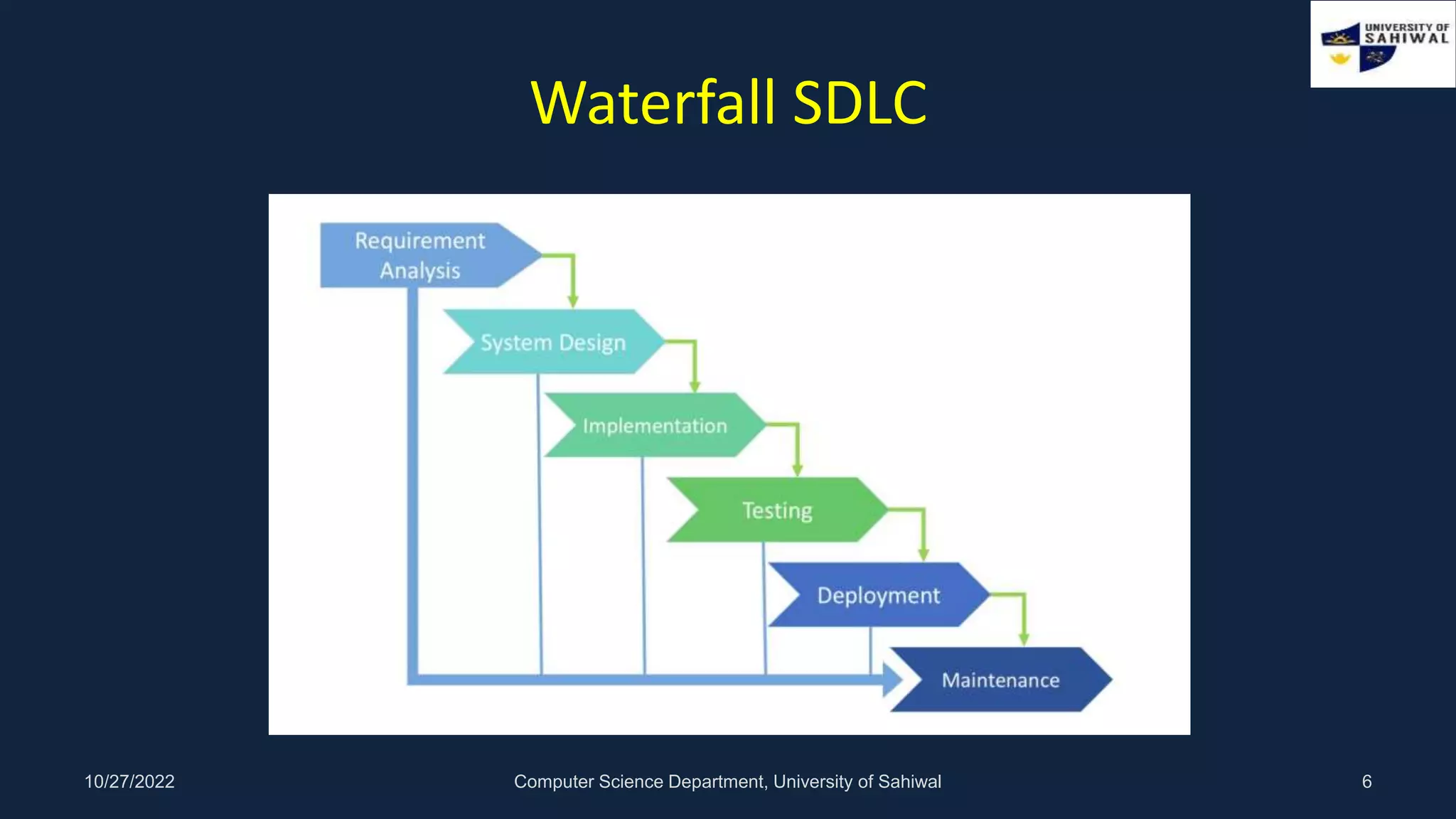 UNIVERSITY OF SAHIWAL

Waterfall SDLC

Requirement Analysis

System Design

Implementation

Testing

Deployment

Maintenance

10/27/2022

Computer Science Department, University of Sahiwal

6